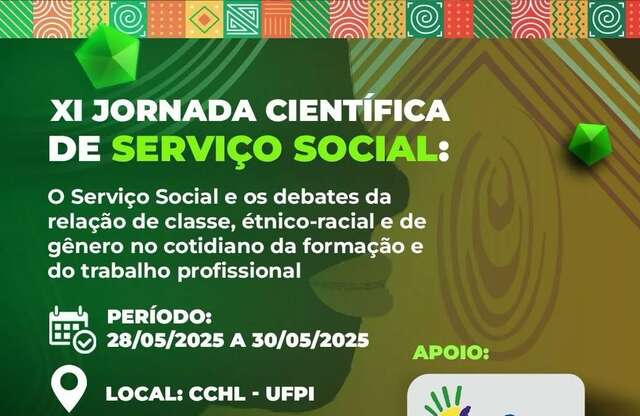 XI JORNADA CIENTÍFICA DE SERVIÇO SOCIAL:

O Serviço Social e os debates da relação de classe, étnico-racial e de gênero no cotidiano da formação e do trabalho profissional

PERÍODO:
28/05/2025 A 30/05/2025

LOCAL: CCHL - UFPI

APOIO: